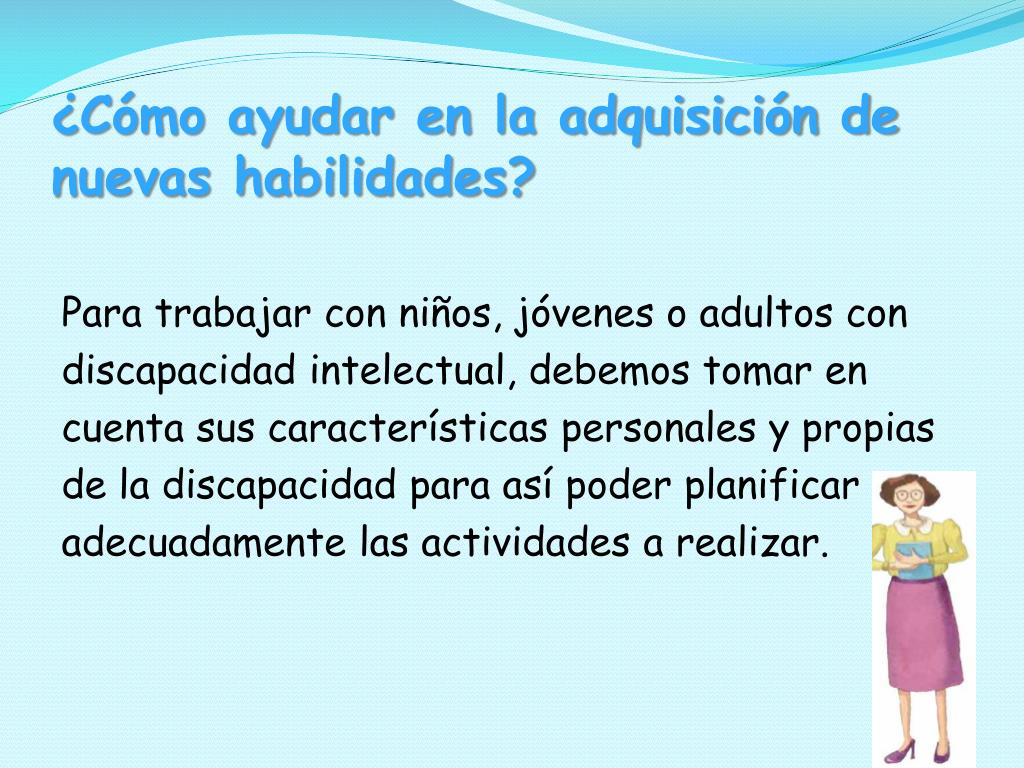 ¿Cómo ayudar en la adquisición de nuevas habilidades?

Para trabajar con niños, jóvenes o adultos con discapacidad intelectual, debemos tomar en cuenta sus características personales y propias de la discapacidad para así poder planificar adecuadamente las actividades a realizar.